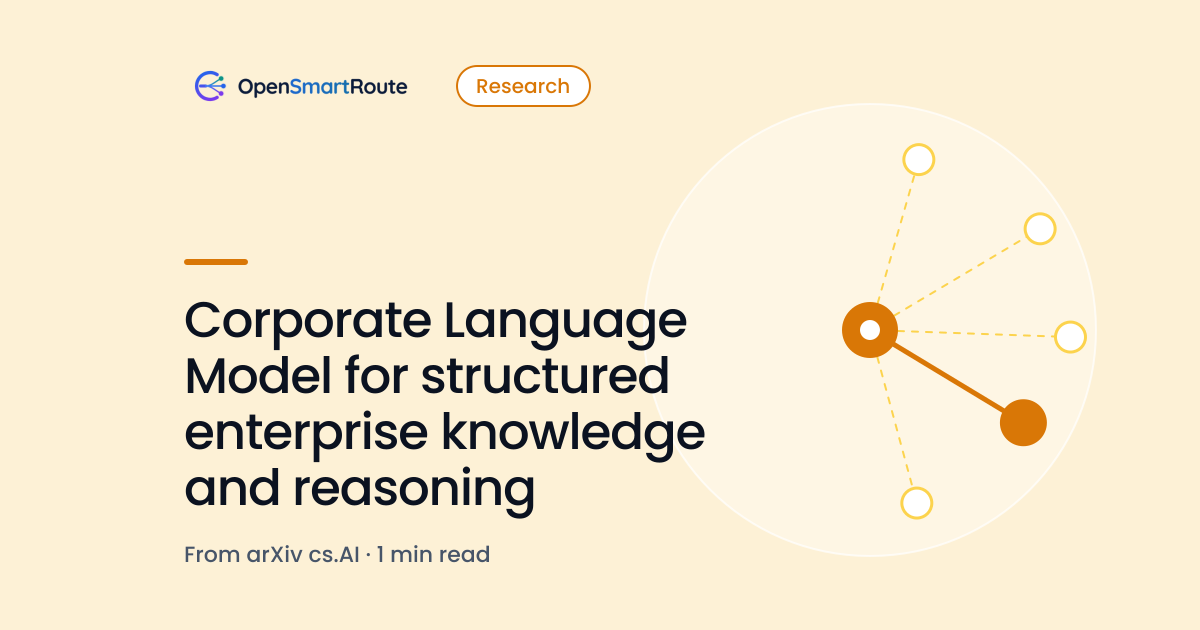 OpenSmartRoute

Research

Corporate Language Model for structured enterprise knowledge and reasoning

From arXiv cs.AI · 1 min read